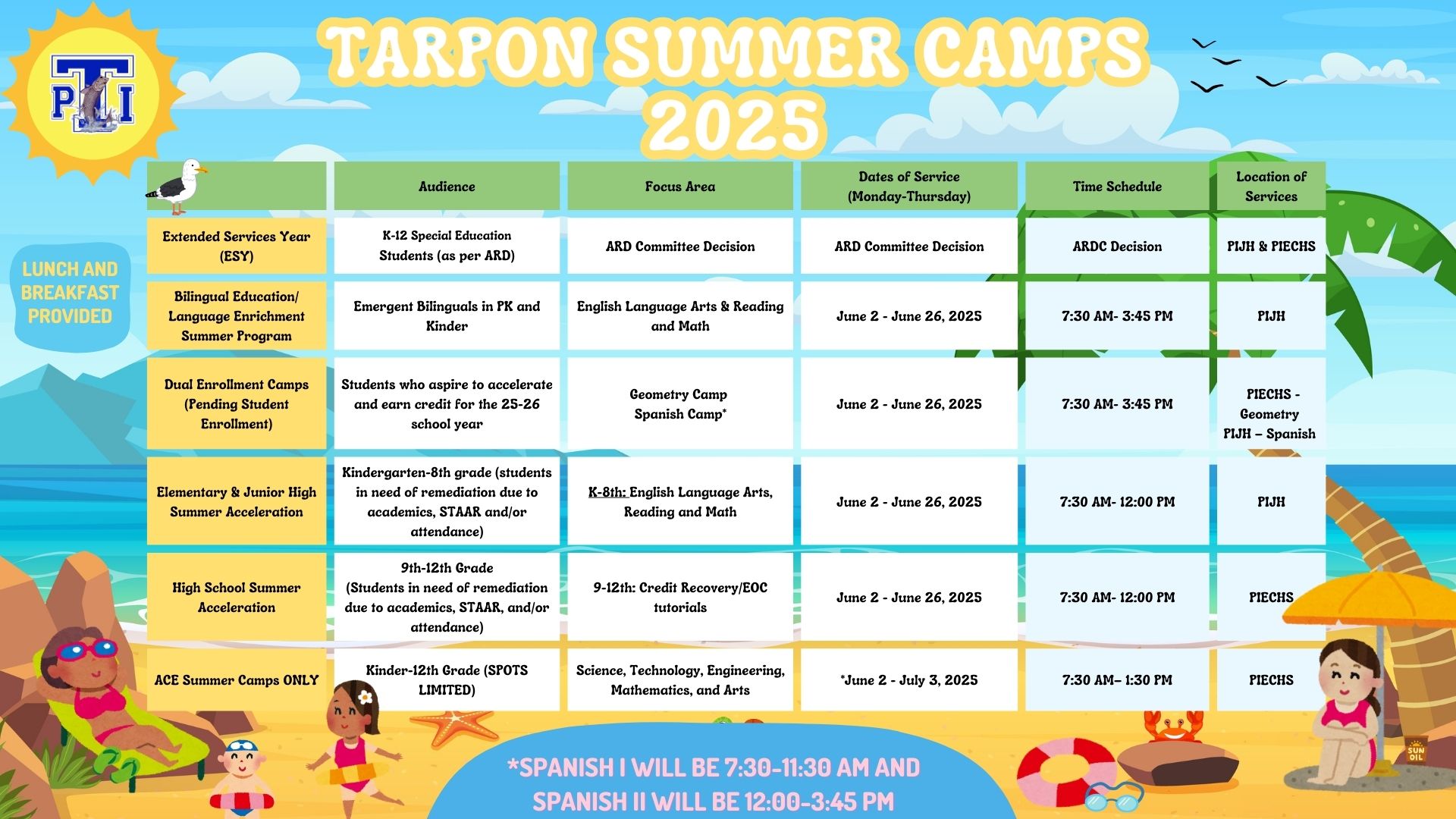 PTI

TARPON SUMMER CAMPS 2025

LUNCH AND BREAKFAST PROVIDED

| | Audience | Focus Area | Dates of Service (Monday-Thursday) | Time Schedule | Location of Services |
|---|---|---|---|---|---|
| Extended Services Year (ESY) | K-12 Special Education Students (as per ARD) | ARD Committee Decision | ARD Committee Decision | ARDC Decision | PIJH & PIECHS |
| Bilingual Education/ Language Enrichment Summer Program | Emergent Bilinguals in PK and Kinder | English Language Arts & Reading and Math | June 2 - June 26, 2025 | 7:30 AM- 3:45 PM | PIJH |
| Dual Enrollment Camps (Pending Student Enrollment) | Students who aspire to accelerate and earn credit for the 25-26 school year | Geometry Camp Spanish Camp* | June 2 - June 26, 2025 | 7:30 AM- 3:45 PM | PIECHS - Geometry PIJH – Spanish |
| Elementary & Junior High Summer Acceleration | Kindergarten-8th grade (students in need of remediation due to academics, STAAR and/or attendance) | K-8th: English Language Arts, Reading and Math | June 2 - June 26, 2025 | 7:30 AM- 12:00 PM | PIJH |
| High School Summer Acceleration | 9th-12th Grade (Students in need of remediation due to academics, STAAR, and/or attendance) | 9-12th: Credit Recovery/EOC tutorials | June 2 - June 26, 2025 | 7:30 AM- 12:00 PM | PIECHS |
| ACE Summer Camps ONLY | Kinder-12th Grade (SPOTS LIMITED) | Science, Technology, Engineering, Mathematics, and Arts | *June 2 - July 3, 2025 | 7:30 AM– 1:30 PM | PIECHS |

*SPANISH I WILL BE 7:30-11:30 AM AND SPANISH II WILL BE 12:00-3:45 PM

SUN OIL